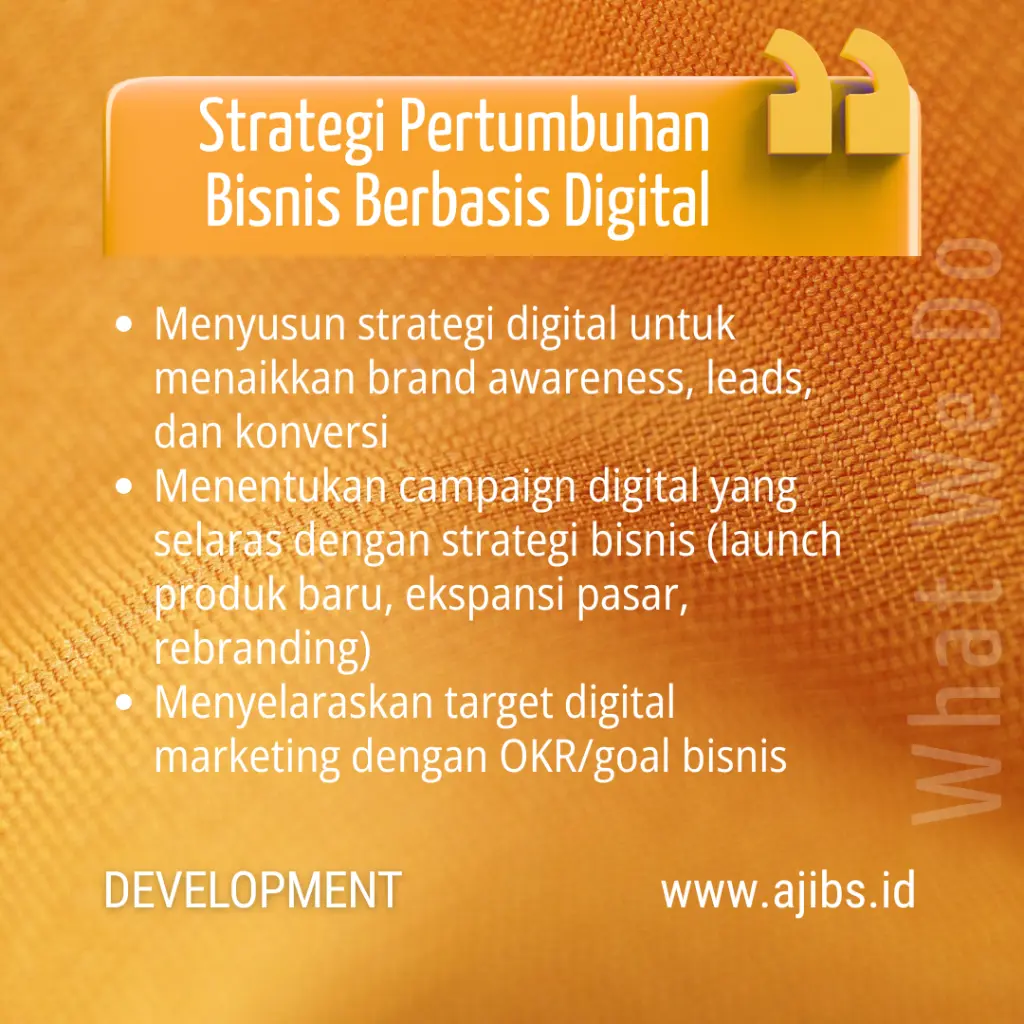 Strategi Pertumbuhan Bisnis Berbasis Digital

- Menyusun strategi digital untuk menaikkan brand awareness, leads, dan konversi
- Menentukan campaign digital yang selaras dengan strategi bisnis (launch produk baru, ekspansi pasar, rebranding)
- Menyelaraskan target digital marketing dengan OKR/goal bisnis

What We Do

DEVELOPMENT

www.ajibs.id